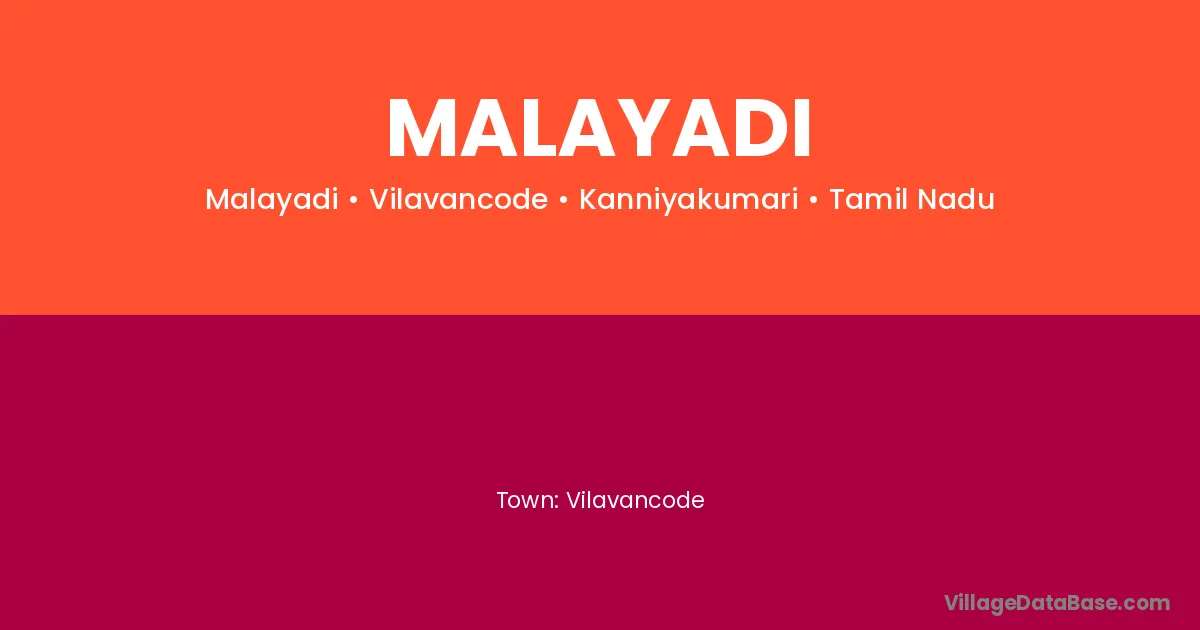 MALAYADI

Malayadi • Vilavancode • Kanniyakumari • Tamil Nadu

Town: Vilavancode

VillageDataBase.com